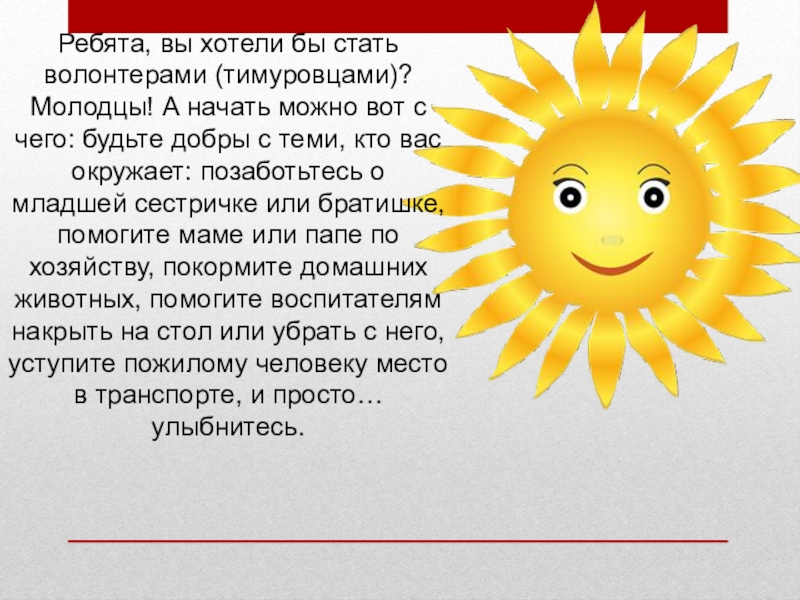 Ребята, вы хотели бы стать волонтерами (тимуровцами)? Молодцы! А начать можно вот с чего: будьте добры с теми, кто вас окружает: позаботьтесь о младшей сестричке или братишке, помогите маме или папе по хозяйству, покормите домашних животных, помогите воспитателям накрыть на стол или убрать с него, уступите пожилому человеку место в транспорте, и просто… улыбнитесь.